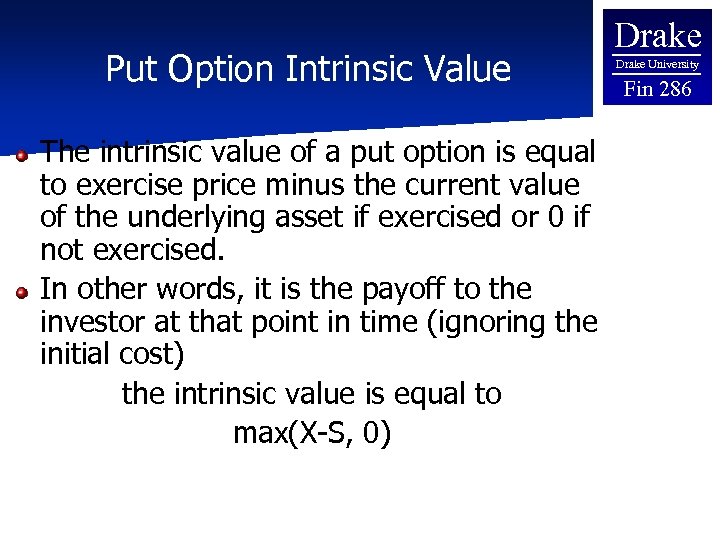 Put Option Intrinsic Value

Drake
Drake University
Fin 286

The intrinsic value of a put option is equal to exercise price minus the current value of the underlying asset if exercised or 0 if not exercised.

In other words, it is the payoff to the investor at that point in time (ignoring the initial cost)

the intrinsic value is equal to

max(X-S, 0)